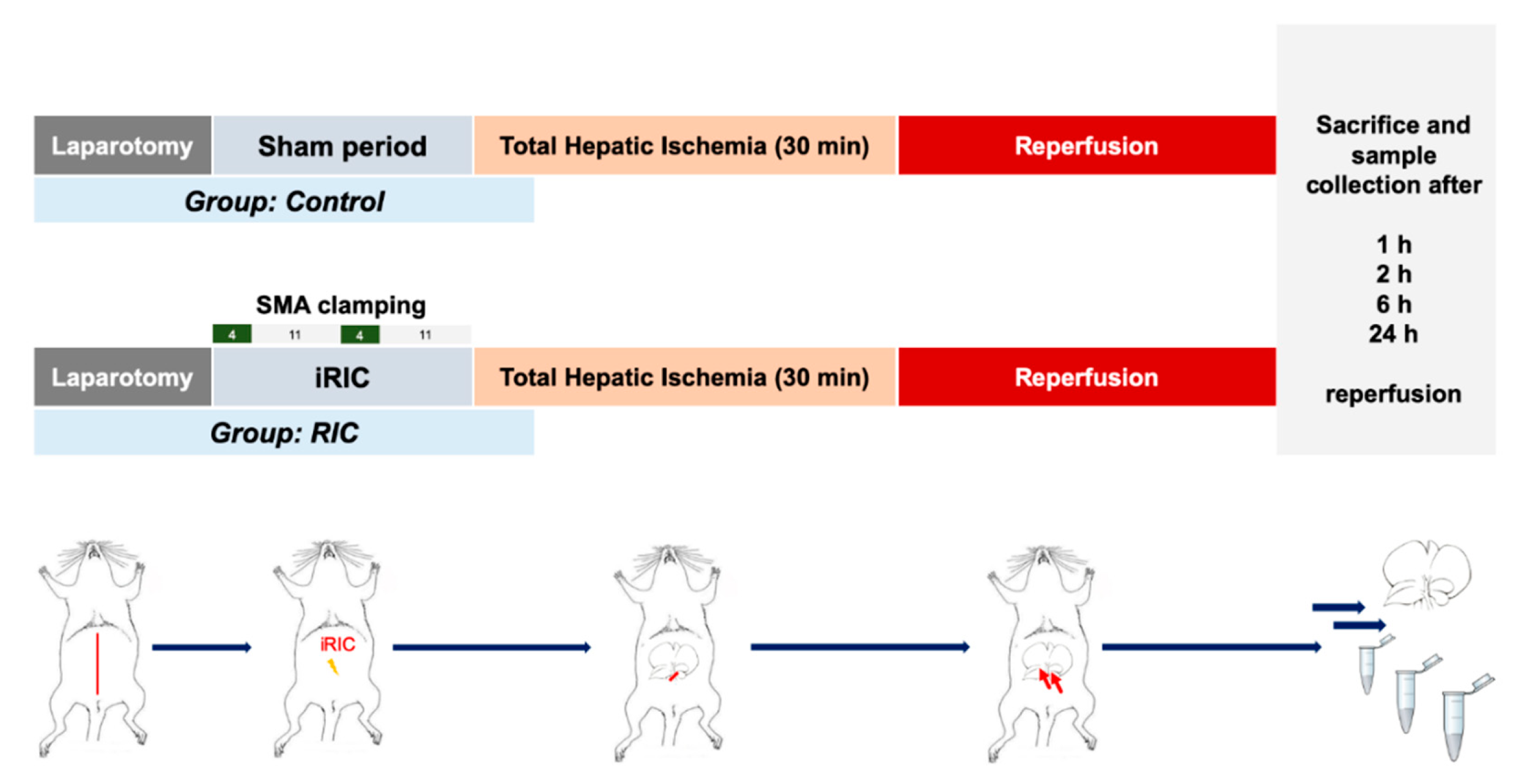 Laparotomy

Sham period

Total Hepatic Ischemia (30 min)

Reperfusion

Group: Control

SMA clamping

4 11 4 11

Laparotomy

iRIC

Total Hepatic Ischemia (30 min)

Reperfusion

Group: RIC

Sacrifice and sample collection after

1 h
2 h
6 h
24 h

reperfusion

iRIC